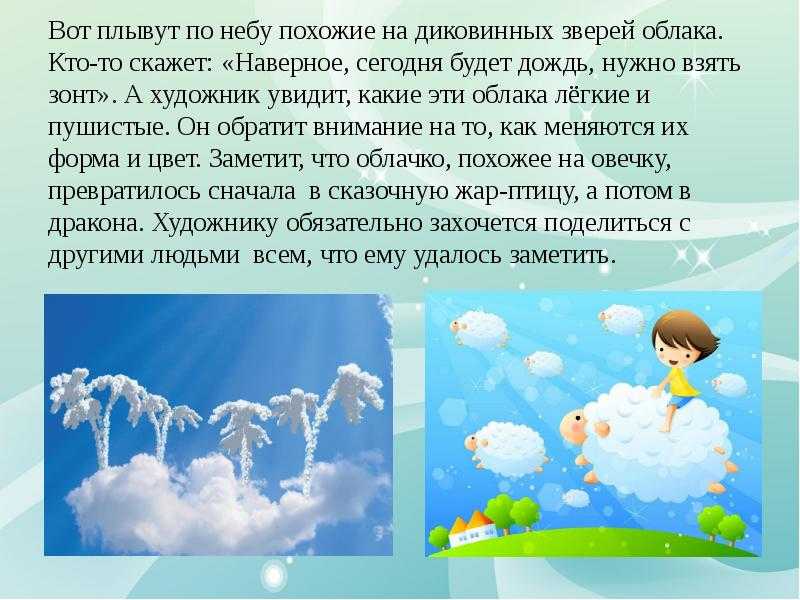 Вот плывут по небу похожие на диковинных зверей облака. Кто-то скажет: «Наверное, сегодня будет дождь, нужно взять зонт». А художник увидит, какие эти облака лёгкие и пушистые. Он обратит внимание на то, как меняются их форма и цвет. Заметит, что облачко, похожее на овечку, превратилось сначала в сказочную жар-птицу, а потом в дракона. Художнику обязательно захочется поделиться с другими людьми всем, что ему удалось заметить.